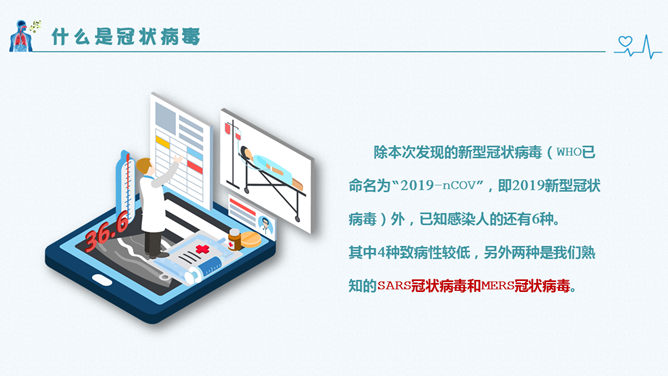 什么是冠状病毒

36.6

除本次发现的新型冠状病毒（WHO已命名为“2019-nCOV”，即2019新型冠状病毒）外，已知感染人的还有6种。

其中4种致病性较低，另外两种是我们熟知的SARS冠状病毒和MERS冠状病毒。